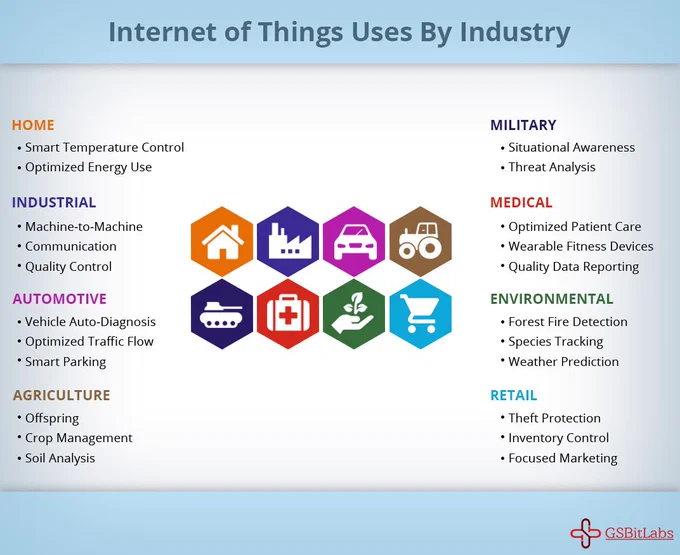 Internet of Things Uses By Industry

HOME
• Smart Temperature Control
• Optimized Energy Use

INDUSTRIAL
• Machine-to-Machine
• Communication
• Quality Control

AUTOMOTIVE
• Vehicle Auto-Diagnosis
• Optimized Traffic Flow
• Smart Parking

AGRICULTURE
• Offspring
• Crop Management
• Soil Analysis

MILITARY
• Situational Awareness
• Threat Analysis

MEDICAL
• Optimized Patient Care
• Wearable Fitness Devices
• Quality Data Reporting

ENVIRONMENTAL
• Forest Fire Detection
• Species Tracking
• Weather Prediction

RETAIL
• Theft Protection
• Inventory Control
• Focused Marketing

GSBitLabs